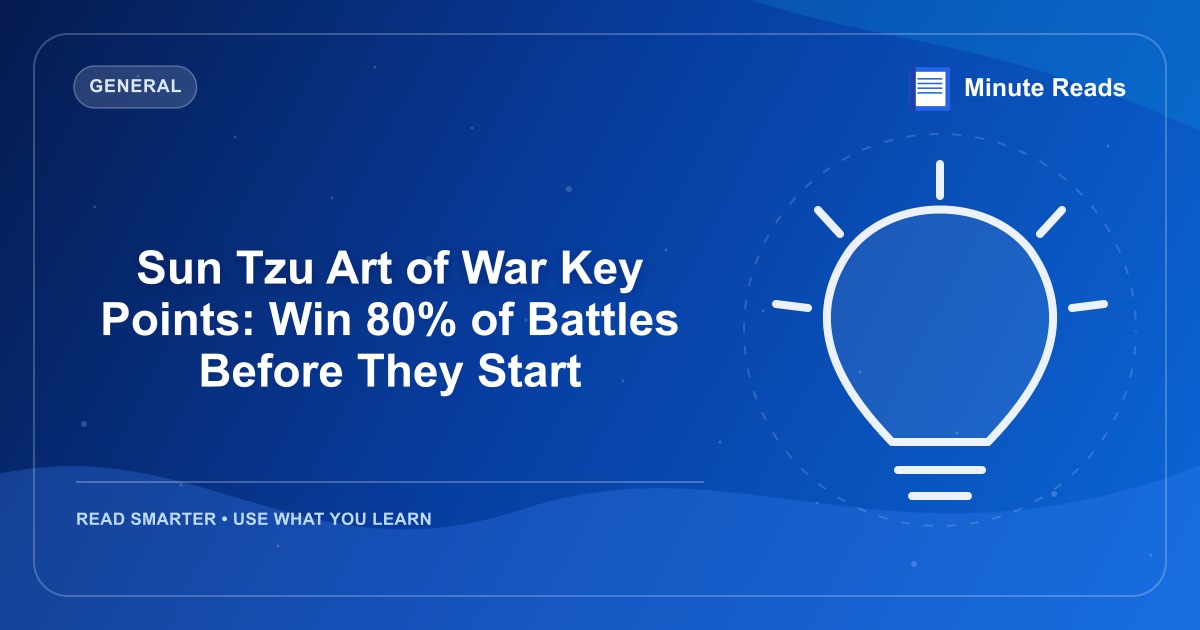 GENERAL

Minute Reads

Sun Tzu Art of War Key Points: Win 80% of Battles Before They Start

READ SMARTER • USE WHAT YOU LEARN